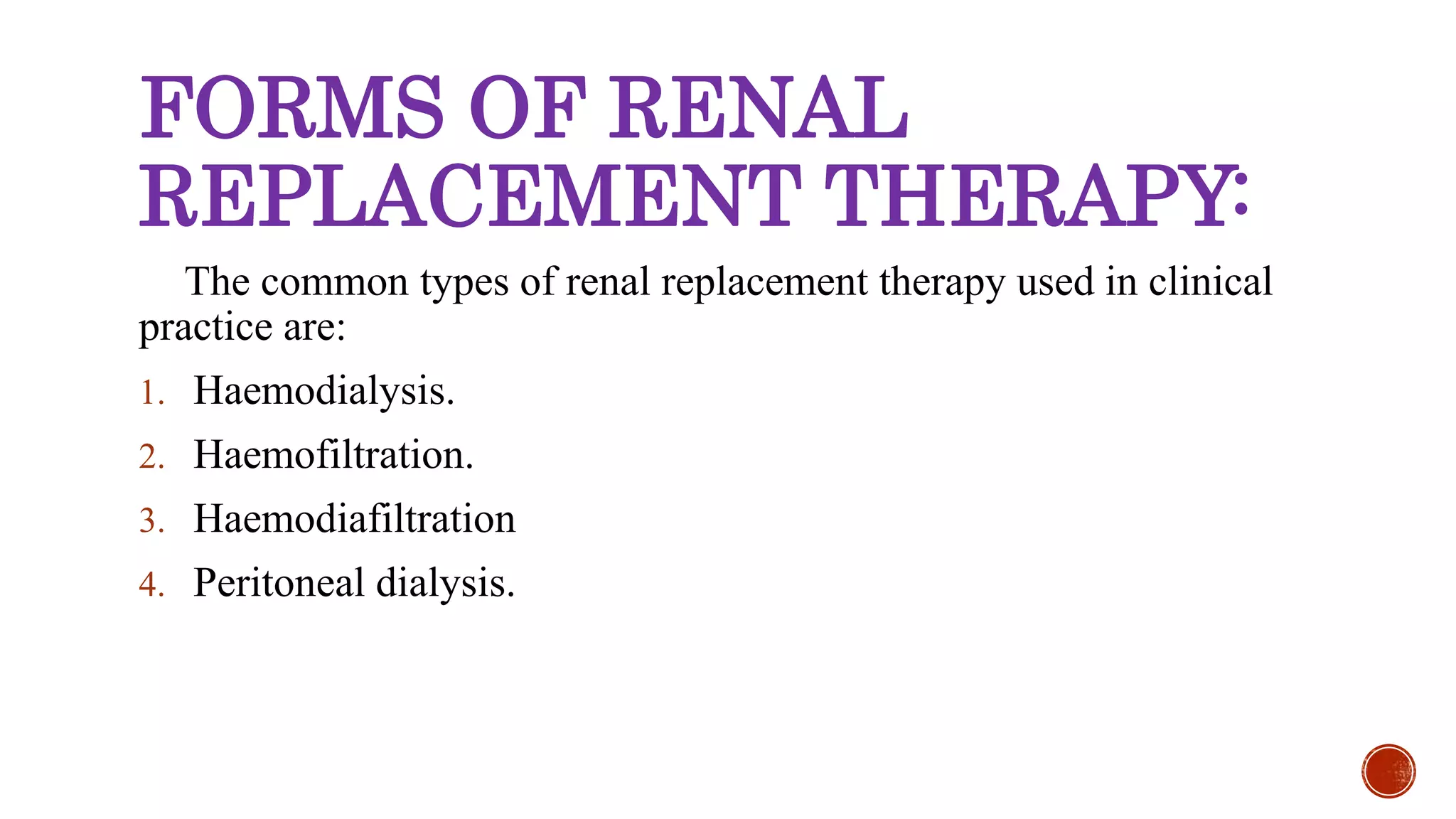 FORMS OF RENAL REPLACEMENT THERAPY:

The common types of renal replacement therapy used in clinical practice are:

1. Haemodialysis.
2. Haemofiltration.
3. Haemodiafiltration
4. Peritoneal dialysis.